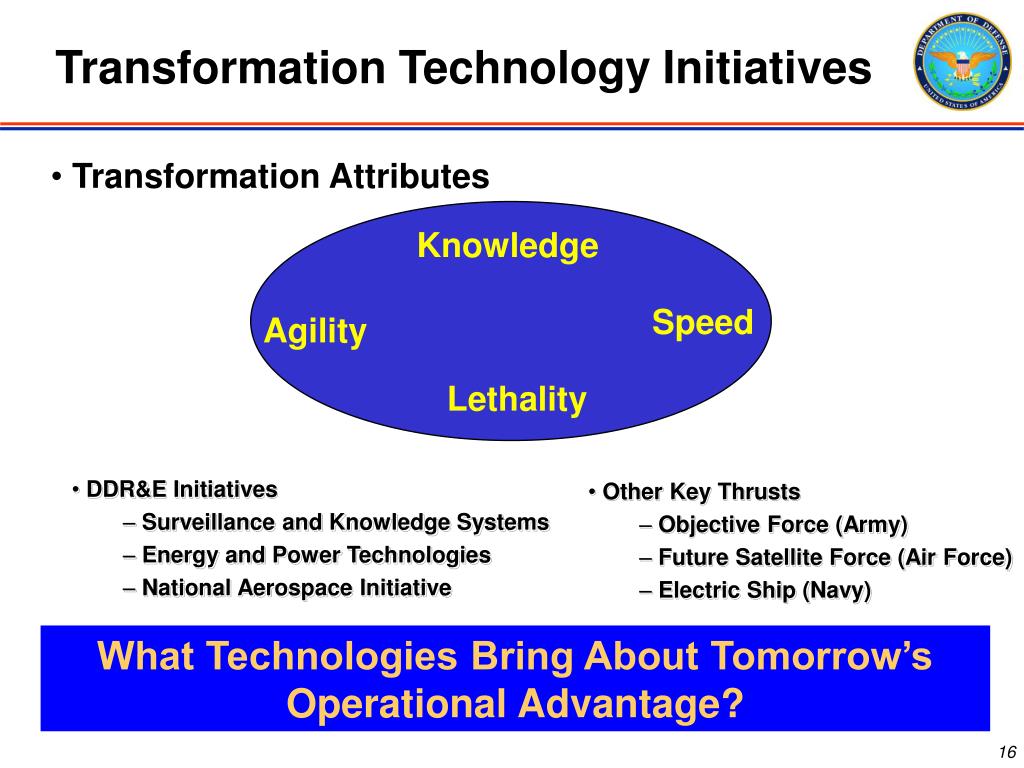 Transformation Technology Initiatives

DEPARTMENT OF DEFENSE
UNITED STATES OF AMERICA

• Transformation Attributes

Knowledge

Agility

Speed

Lethality

• DDR&E Initiatives
– Surveillance and Knowledge Systems
– Energy and Power Technologies
– National Aerospace Initiative

• Other Key Thrusts
– Objective Force (Army)
– Future Satellite Force (Air Force)
– Electric Ship (Navy)

What Technologies Bring About Tomorrow's Operational Advantage?

16